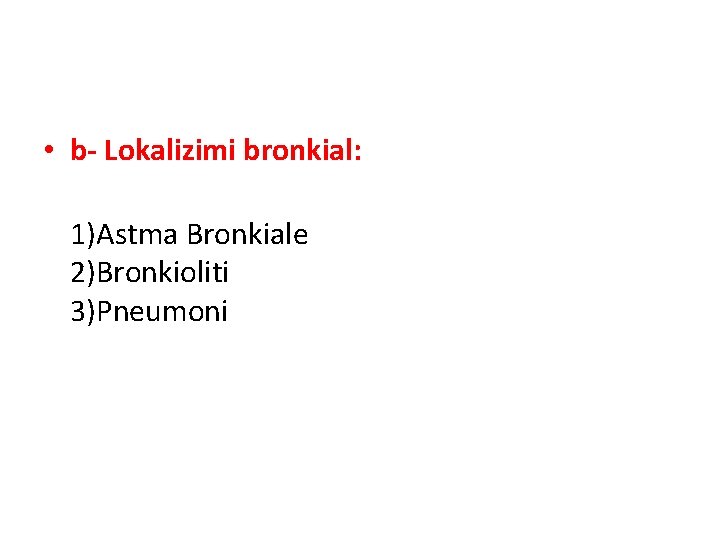 • b- Lokalizimi bronkial:

1)Astma Bronkiale
2)Bronkioliti
3)Pneumoni